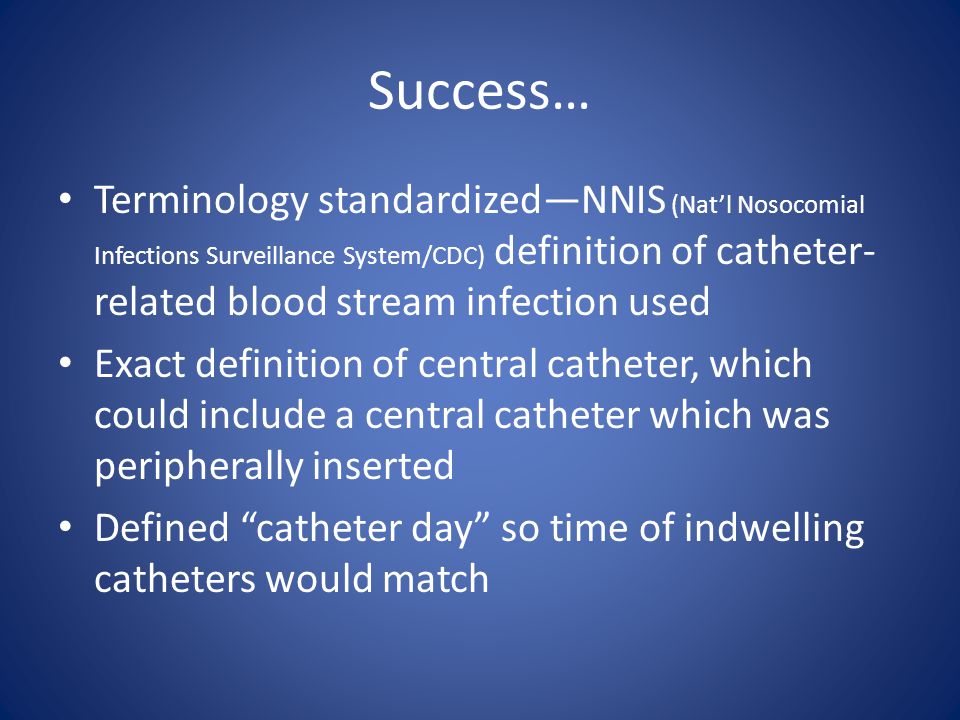 Success…

• Terminology standardized—NNIS (Nat'l Nosocomial Infections Surveillance System/CDC) definition of catheter-related blood stream infection used

• Exact definition of central catheter, which could include a central catheter which was peripherally inserted

• Defined "catheter day" so time of indwelling catheters would match